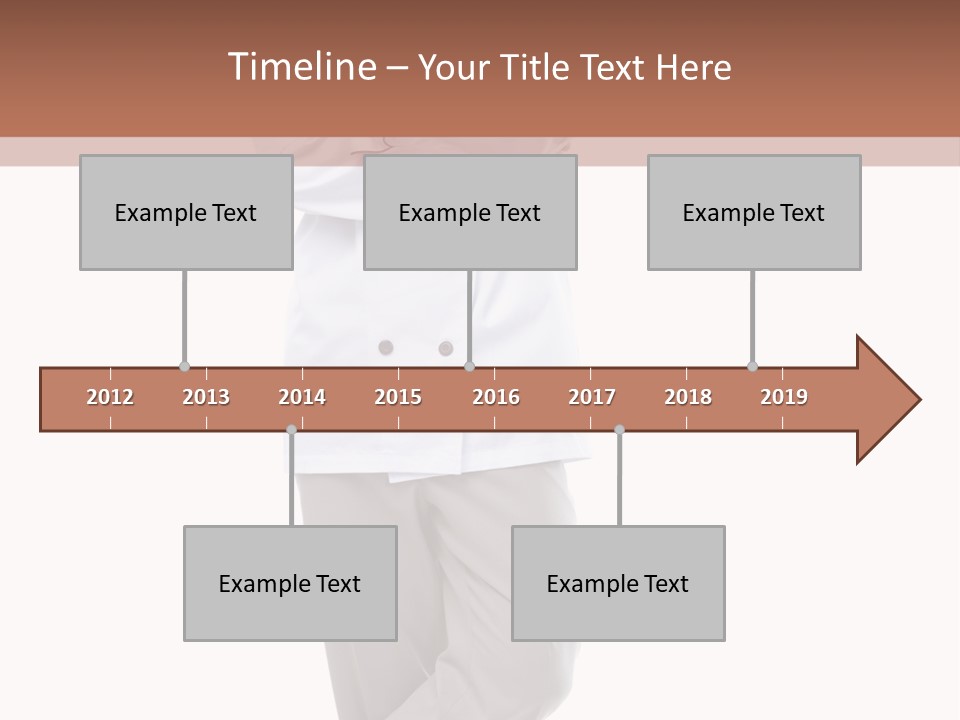 Timeline – Your Title Text Here

Example Text

Example Text

Example Text

2012 2013 2014 2015 2016 2017 2018 2019

Example Text

Example Text